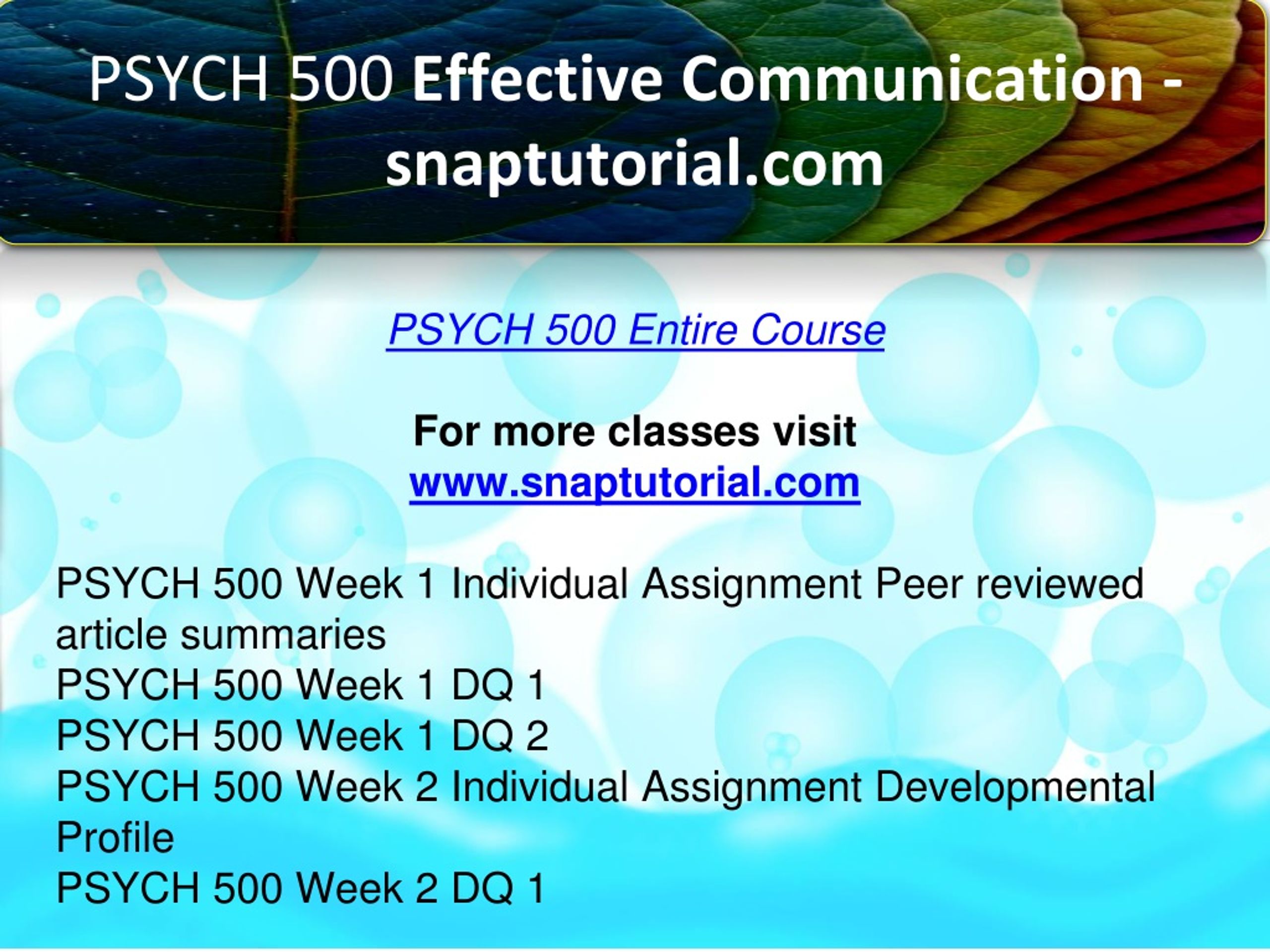 PSYCH 500 Effective Communication - snaptutorial.com

PSYCH 500 Entire Course

For more classes visit
www.snaptutorial.com

PSYCH 500 Week 1 Individual Assignment Peer reviewed article summaries
PSYCH 500 Week 1 DQ 1
PSYCH 500 Week 1 DQ 2
PSYCH 500 Week 2 Individual Assignment Developmental Profile
PSYCH 500 Week 2 DQ 1